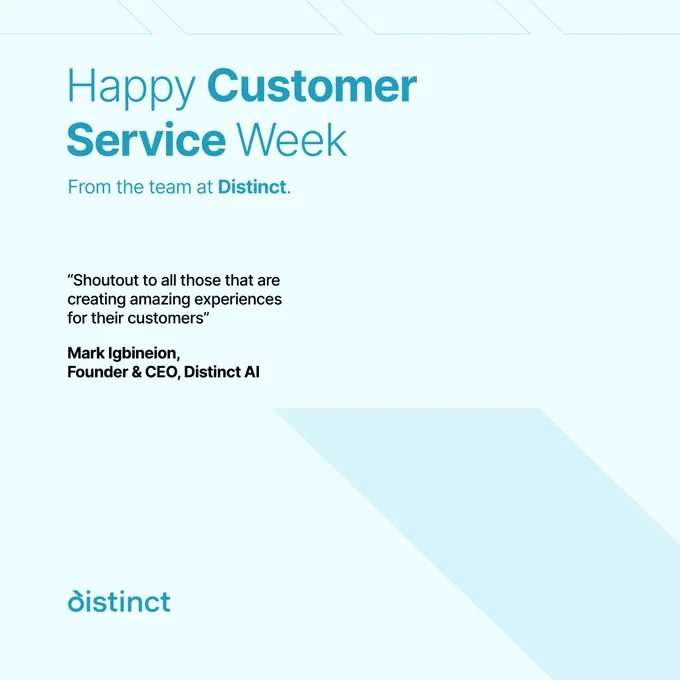 Happy Customer Service Week

From the team at Distinct.

“Shoutout to all those that are creating amazing experiences for their customers”

Mark Igbineion,
Founder & CEO, Distinct AI

distinct